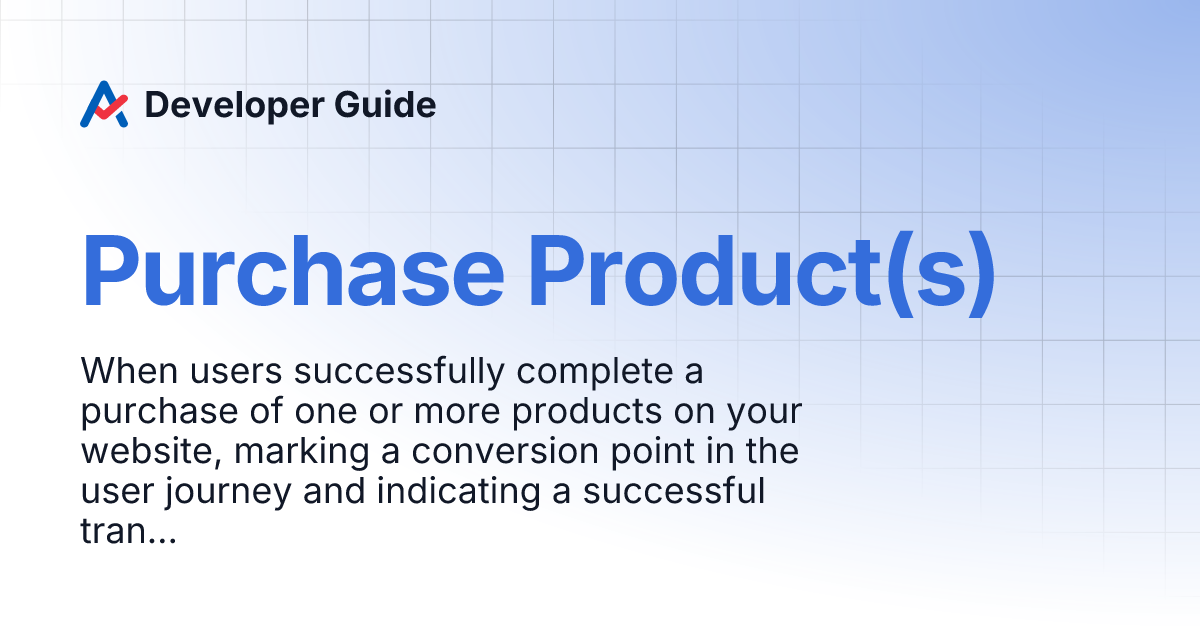 Developer Guide

Purchase Product(s)

When users successfully complete a purchase of one or more products on your website, marking a conversion point in the user journey and indicating a successful tran...